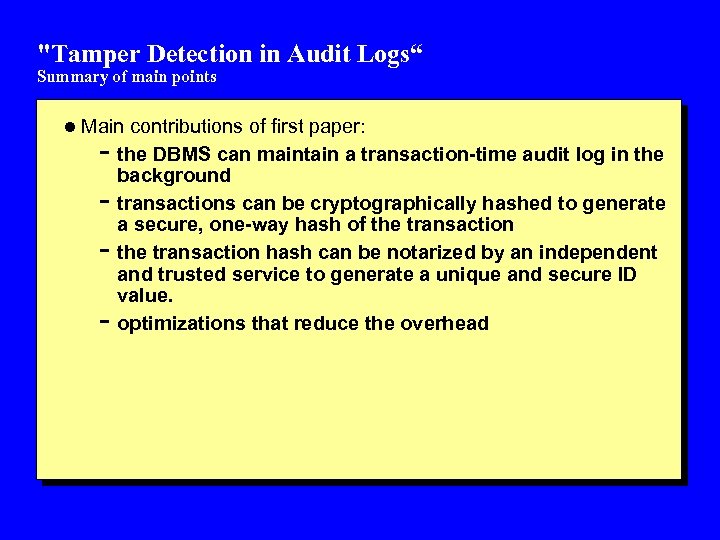 "Tamper Detection in Audit Logs“
Summary of main points

● Main contributions of first paper:
- the DBMS can maintain a transaction-time audit log in the background
- transactions can be cryptographically hashed to generate a secure, one-way hash of the transaction
- the transaction hash can be notarized by an independent and trusted service to generate a unique and secure ID value.
- optimizations that reduce the overhead